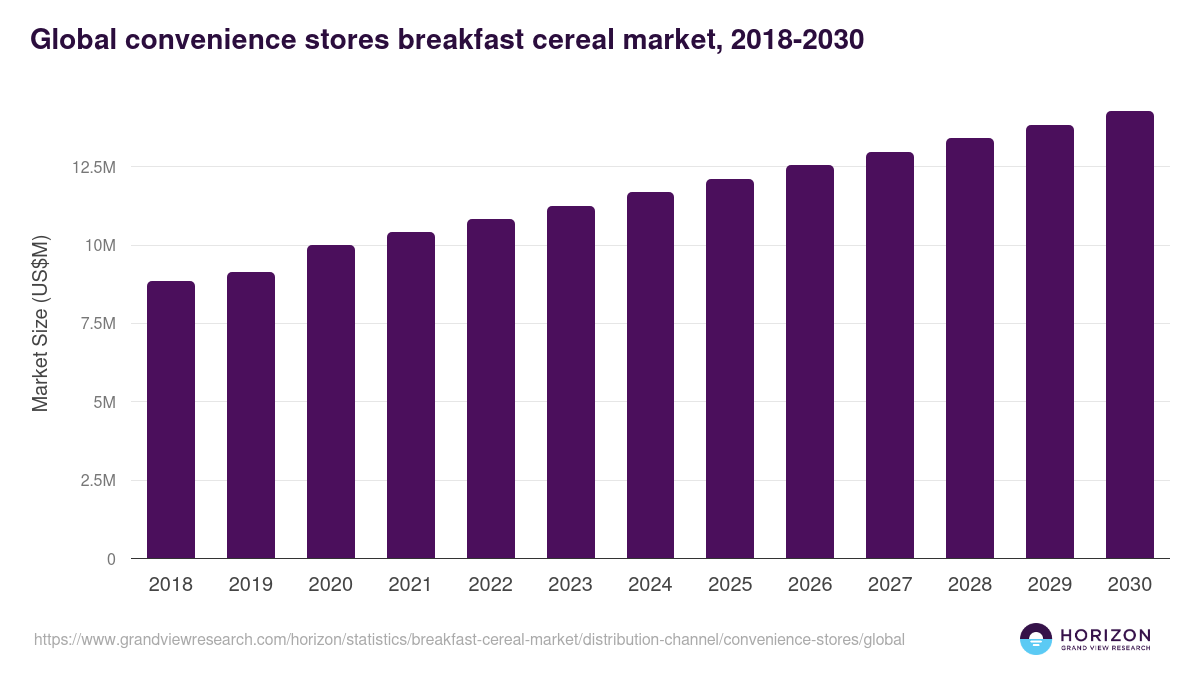 Global convenience stores breakfast cereal market, 2018-2030

Market Size (US$M)

12.5M
10M
7.5M
5M
2.5M
0

2018 2019 2020 2021 2022 2023 2024 2025 2026 2027 2028 2029 2030

https://www.grandviewresearch.com/horizon/statistics/breakfast-cereal-market/distribution-channel/convenience-stores/global

HORIZON
GRAND VIEW RESEARCH